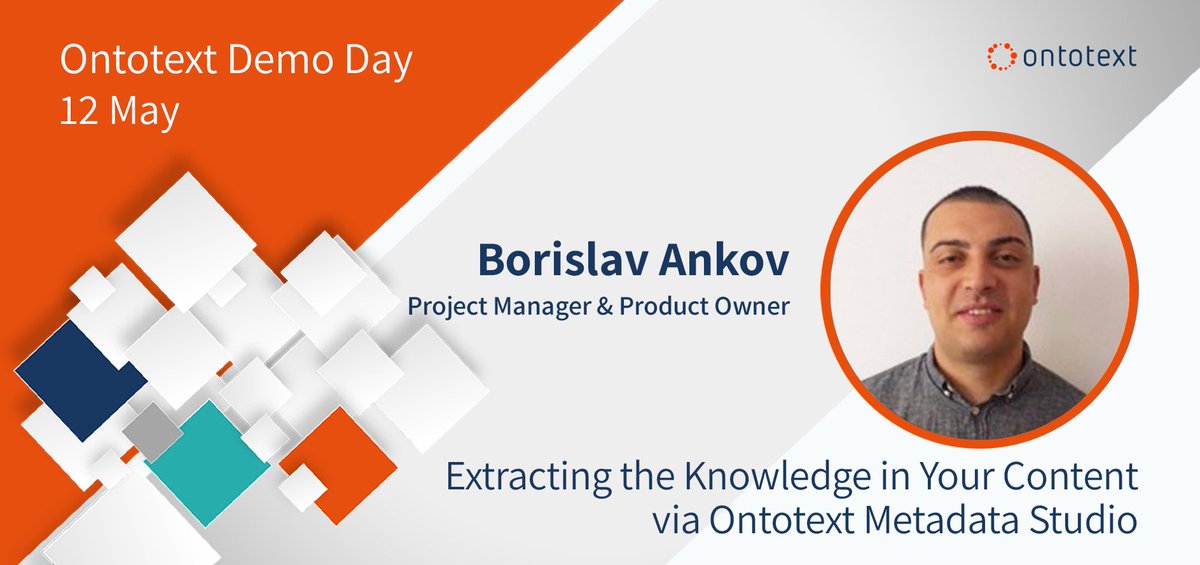 Ontotext Demo Day
12 May

ontotext

Borislav Ankov
Project Manager & Product Owner

Extracting the Knowledge in Your Content
via Ontotext Metadata Studio